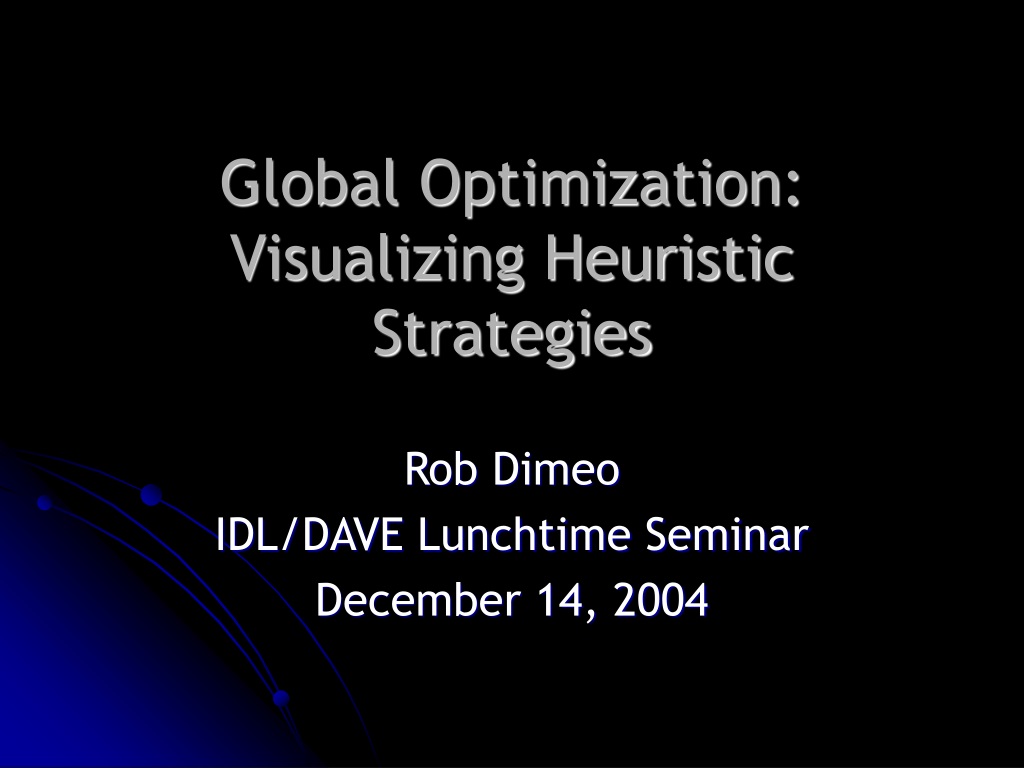 Global Optimization: Visualizing Heuristic Strategies

Rob Dimeo
IDL/DAVE Lunchtime Seminar
December 14, 2004